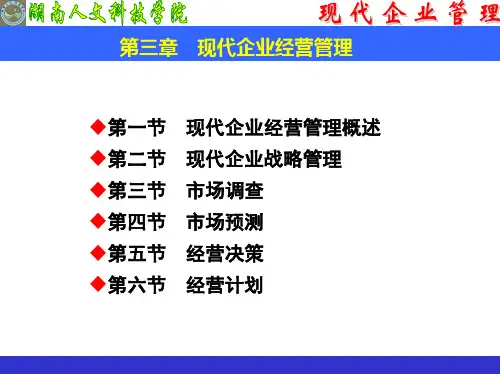 湖南人文科技学院 现代企业管理

第三章 现代企业经营管理

◆第一节 现代企业经营管理概述
◆第二节 现代企业战略管理
◆第三节 市场调查
◆第四节 市场预测
◆第五节 经营决策
◆第六节 经营计划